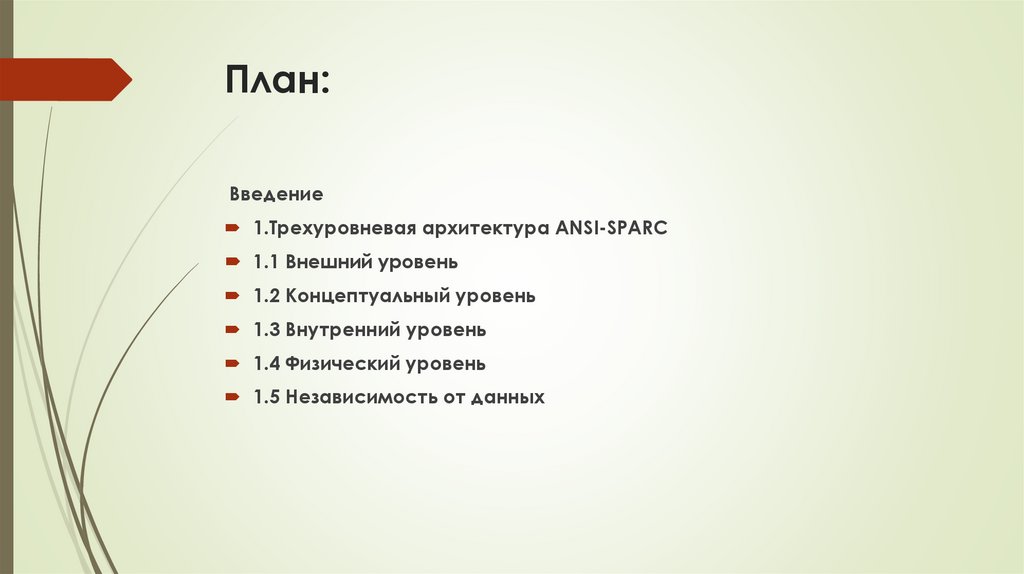 План:

Введение

1.Трехуровневая архитектура ANSI-SPARC

1.1 Внешний уровень

1.2 Концептуальный уровень

1.3 Внутренний уровень

1.4 Физический уровень

1.5 Независимость от данных